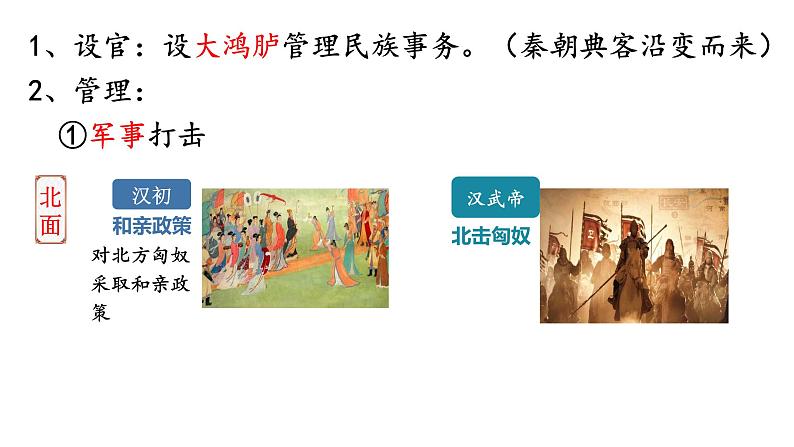 1、设官：设大鸿胪管理民族事务。（秦朝典客沿变而来）

2、管理：

①军事打击

北面

汉初

和亲政策

对北方匈奴采取和亲政策

汉武帝

北击匈奴